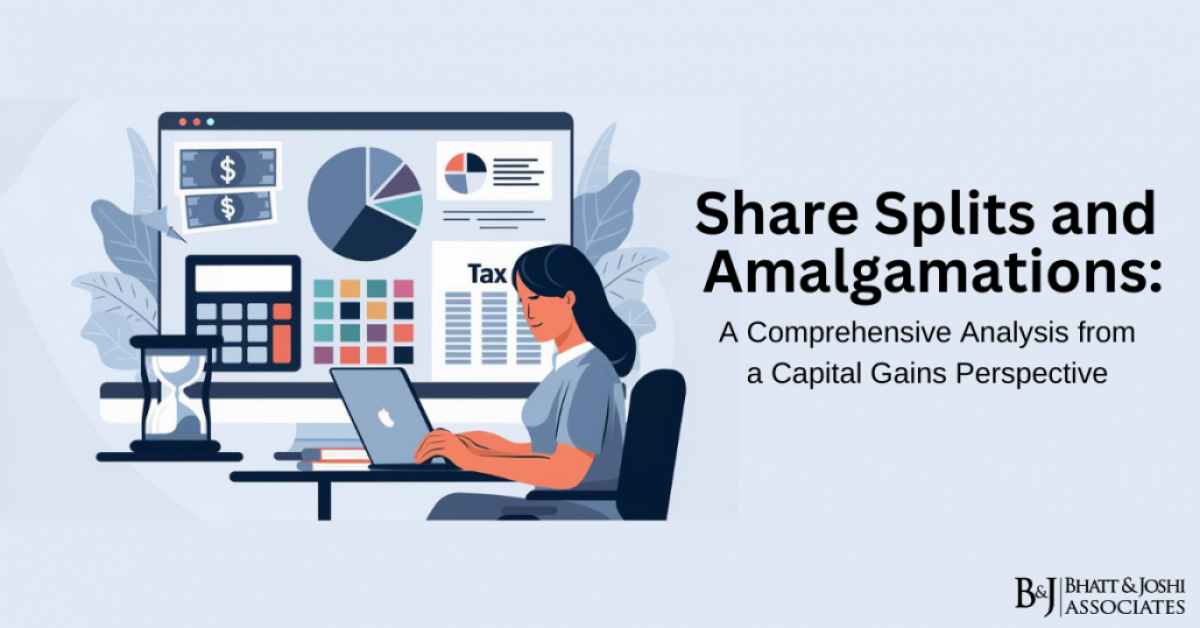 $ $

Tax

Share Splits and Amalgamations:

A Comprehensive Analysis from a Capital Gains Perspective

B&J BHATT & JOSHI ASSOCIATES